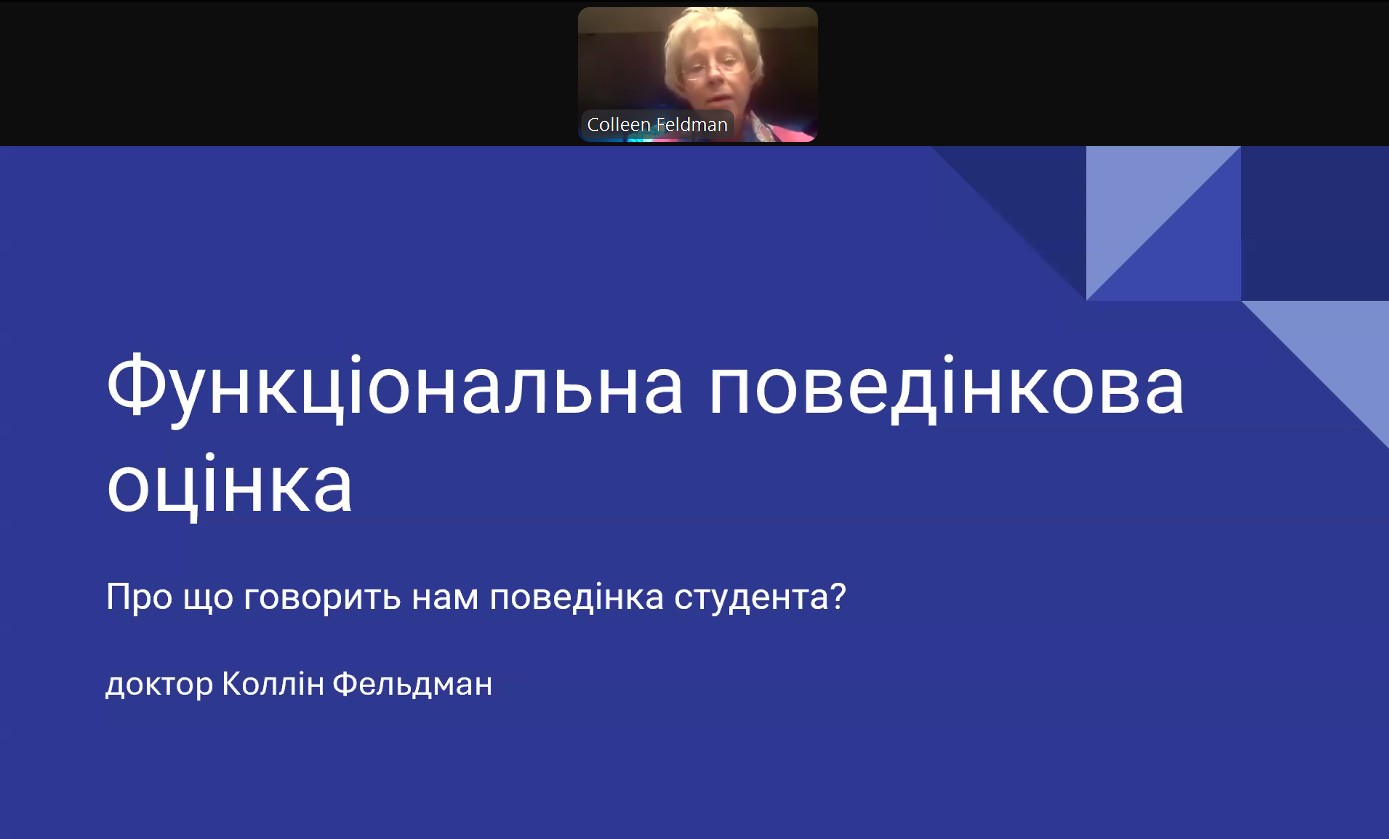 Colleen Feldman

Функціональна поведінкова оцінка

Про що говорить нам поведінка студента?

доктор Коллін Фельдман